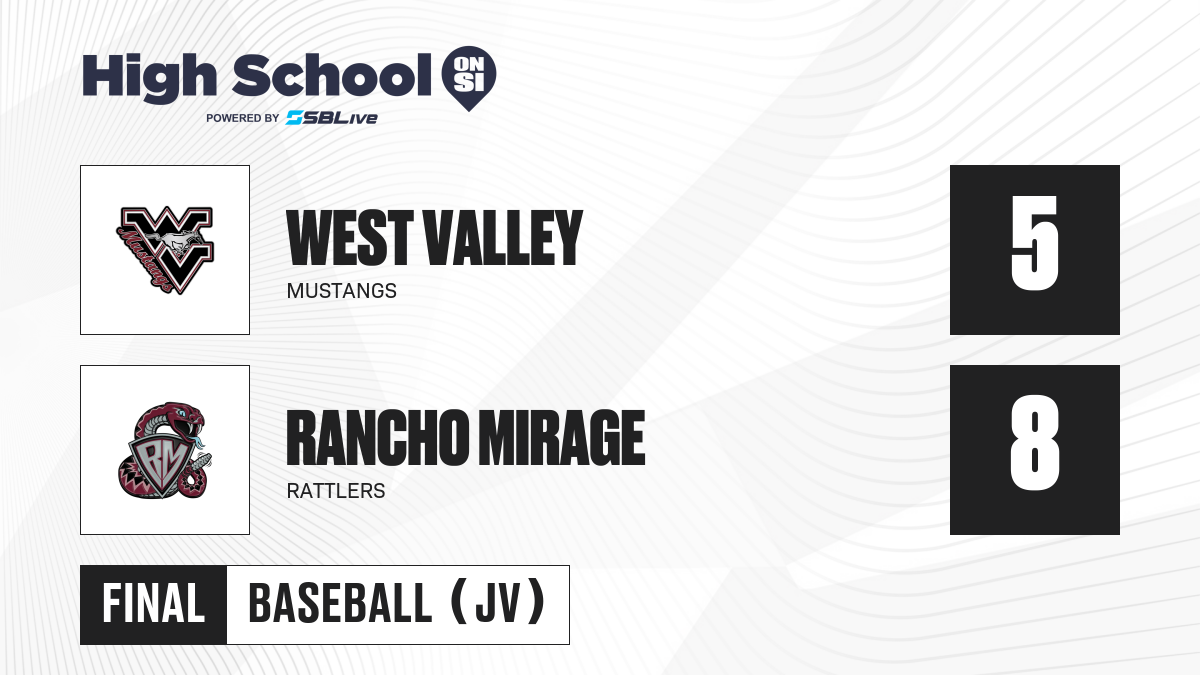 High School ON SI
POWERED BY SBLive

WV Mustangs

WEST VALLEY
MUSTANGS

5

RM

RANCHO MIRAGE
RATTLERS

8

FINAL BASEBALL (JV)